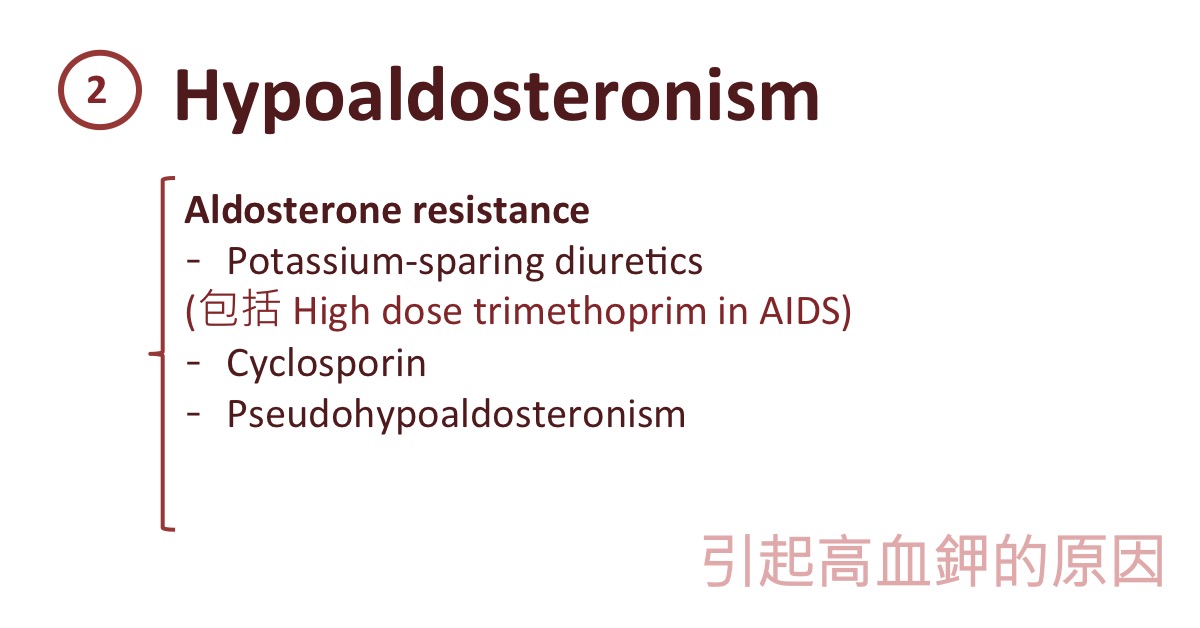 2 Hypoaldosteronism

Aldosterone resistance
- Potassium-sparing diuretics
(包括 High dose trimethoprim in AIDS)
- Cyclosporin
- Pseudohypoaldosteronism

引起高血鉀的原因